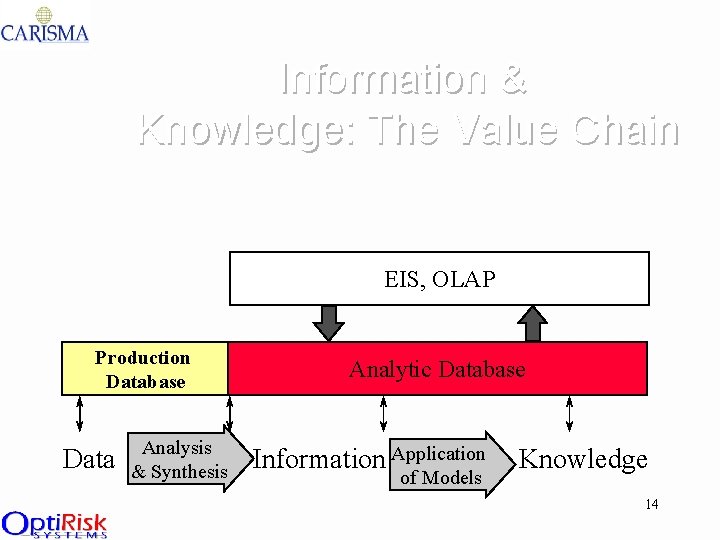 CARISMA

Information & Knowledge: The Value Chain

EIS, OLAP

Production Database

Analytic Database

Data

Analysis & Synthesis

Information

Application of Models

Knowledge

14

OptiRisk SYSTEMS